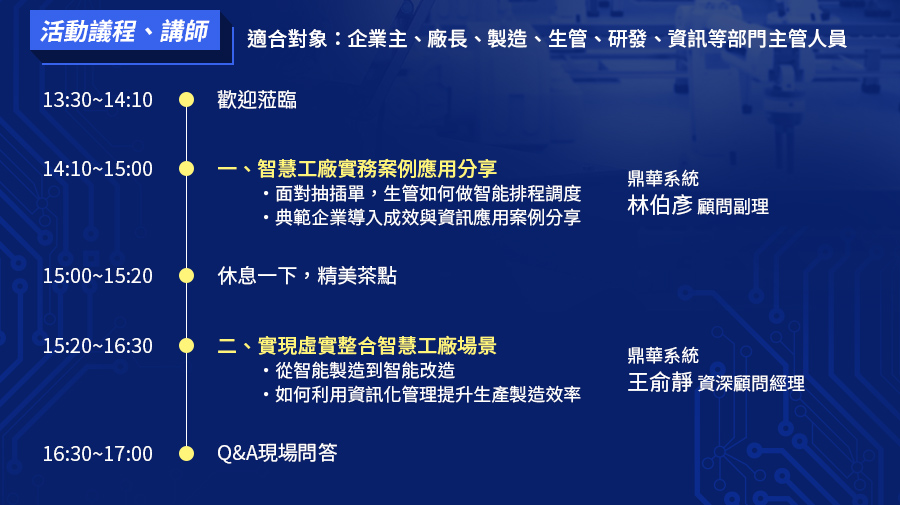 活動議程、講師

適合對象：企業主、廠長、製造、生管、研發、資訊等部門主管人員

13:30~14:10 歡迎蒞臨

14:10~15:00 一、智慧工廠實務案例應用分享
・面對抽插單，生管如何做智能排程調度
・典範企業導入成效與資訊應用案例分享

鼎華系統
林伯彥 顧問副理

15:00~15:20 休息一下，精美茶點

15:20~16:30 二、實現虛實整合智慧工廠場景
・從智能製造到智能改造
・如何利用資訊化管理提升生產製造效率

鼎華系統
王俞靜 資深顧問經理

16:30~17:00 Q&A現場問答